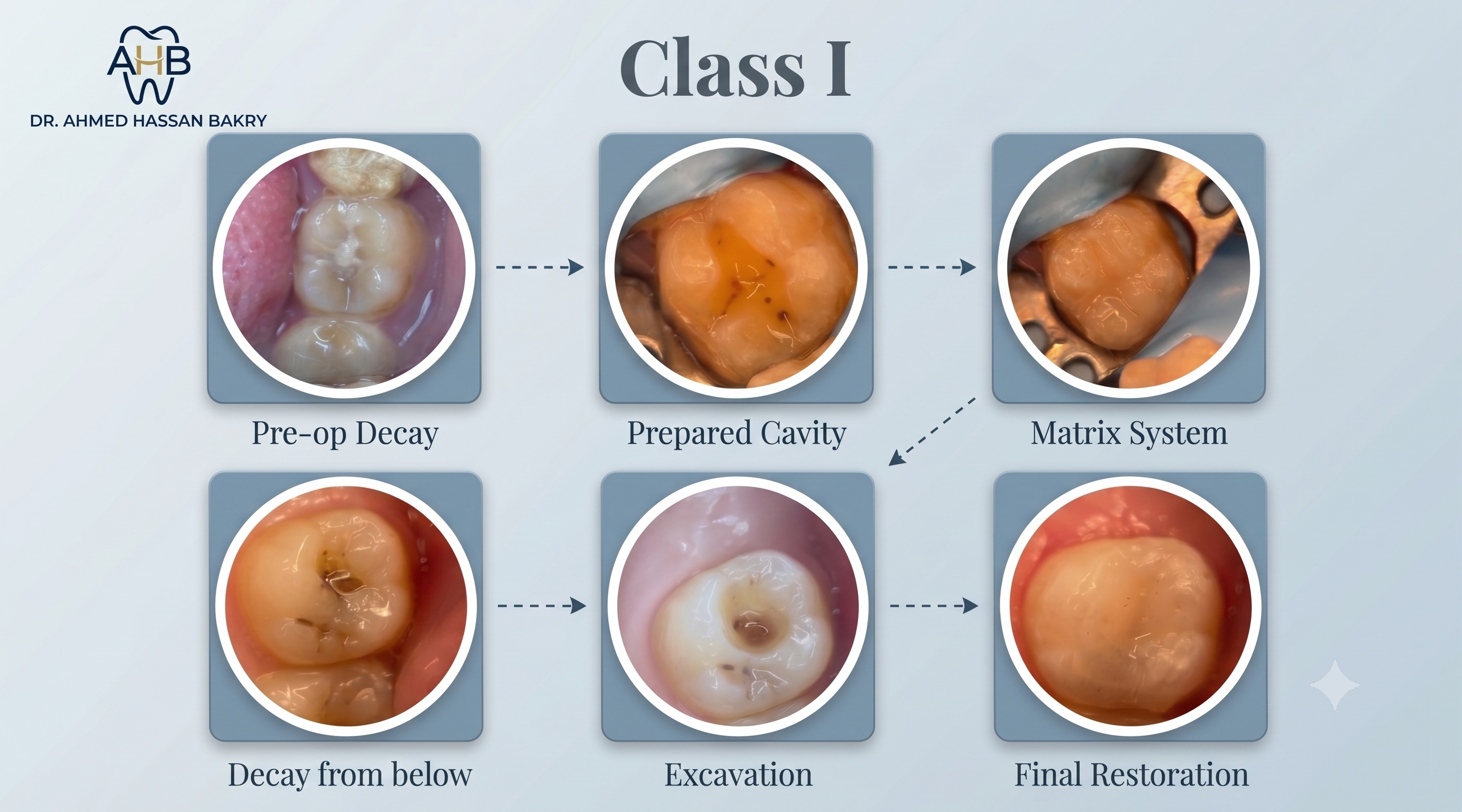 AHB
DR. AHMED HASSAN BAKRY

Class I

Pre-op Decay

Prepared Cavity

Matrix System

Decay from below

Excavation

Final Restoration